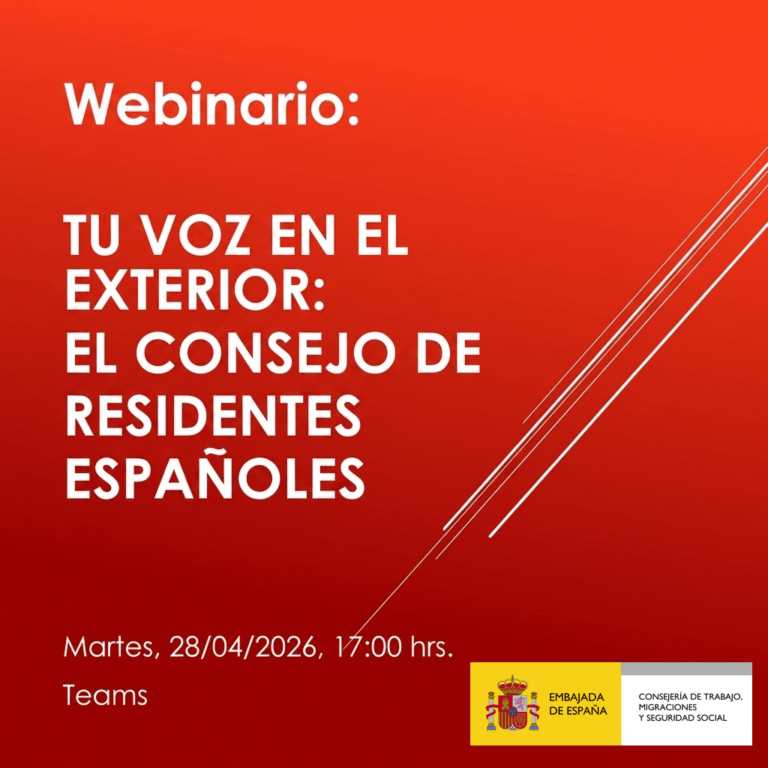 Webinario:

TU VOZ EN EL EXTERIOR:
EL CONSEJO DE RESIDENTES ESPAÑOLES

Martes, 28/04/2026, 17:00 hrs.

Teams

EMBAJADA DE ESPAÑA

CONSEJERÍA DE TRABAJO, MIGRACIONES Y SEGURIDAD SOCIAL